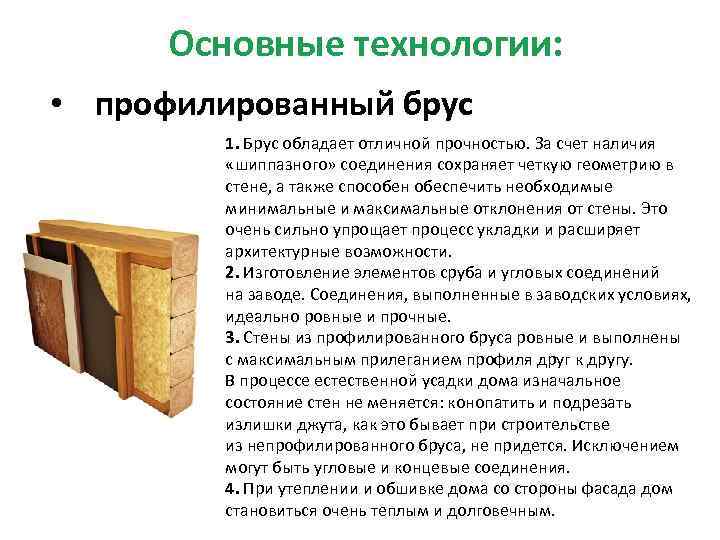 Основные технологии:

• профилированный брус

1. Брус обладает отличной прочностью. За счет наличия «шиппазного» соединения сохраняет четкую геометрию в стене, а также способен обеспечить необходимые минимальные и максимальные отклонения от стены. Это очень сильно упрощает процесс укладки и расширяет архитектурные возможности.
2. Изготовление элементов сруба и угловых соединений на заводе. Соединения, выполненные в заводских условиях, идеально ровные и прочные.
3. Стены из профилированного бруса ровные и выполнены с максимальным прилеганием профиля друг к другу. В процессе естественной усадки дома изначальное состояние стен не меняется: конопатить и подрезать излишки джута, как это бывает при строительстве из непрофилированного бруса, не придется. Исключением могут быть угловые и концевые соединения.
4. При утеплении и обшивке дома со стороны фасада дом становиться очень теплым и долговечным.